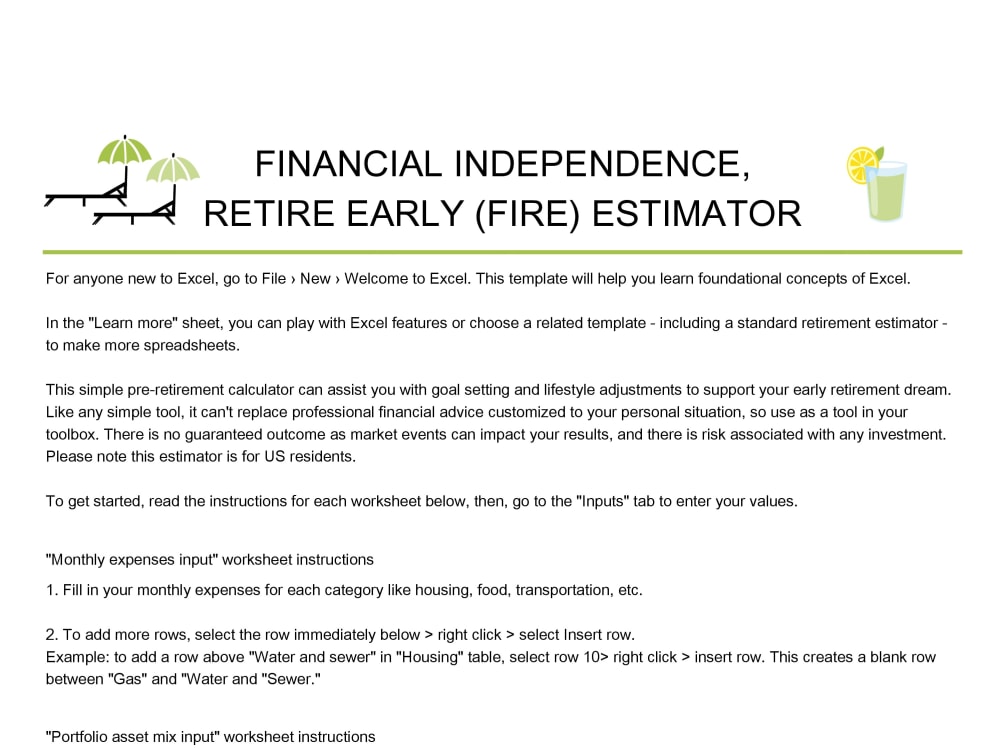 FINANCIAL INDEPENDENCE,
RETIRE EARLY (FIRE) ESTIMATOR

For anyone new to Excel, go to File › New › Welcome to Excel. This template will help you learn foundational concepts of Excel.

In the "Learn more" sheet, you can play with Excel features or choose a related template - including a standard retirement estimator - to make more spreadsheets.

This simple pre-retirement calculator can assist you with goal setting and lifestyle adjustments to support your early retirement dream. Like any simple tool, it can't replace professional financial advice customized to your personal situation, so use as a tool in your toolbox. There is no guaranteed outcome as market events can impact your results, and there is risk associated with any investment. Please note this estimator is for US residents.

To get started, read the instructions for each worksheet below, then, go to the "Inputs" tab to enter your values.

"Monthly expenses input" worksheet instructions

1. Fill in your monthly expenses for each category like housing, food, transportation, etc.

2. To add more rows, select the row immediately below > right click > select Insert row.
Example: to add a row above "Water and sewer" in "Housing" table, select row 10> right click > insert row. This creates a blank row between "Gas" and "Water and "Sewer."

"Portfolio asset mix input" worksheet instructions